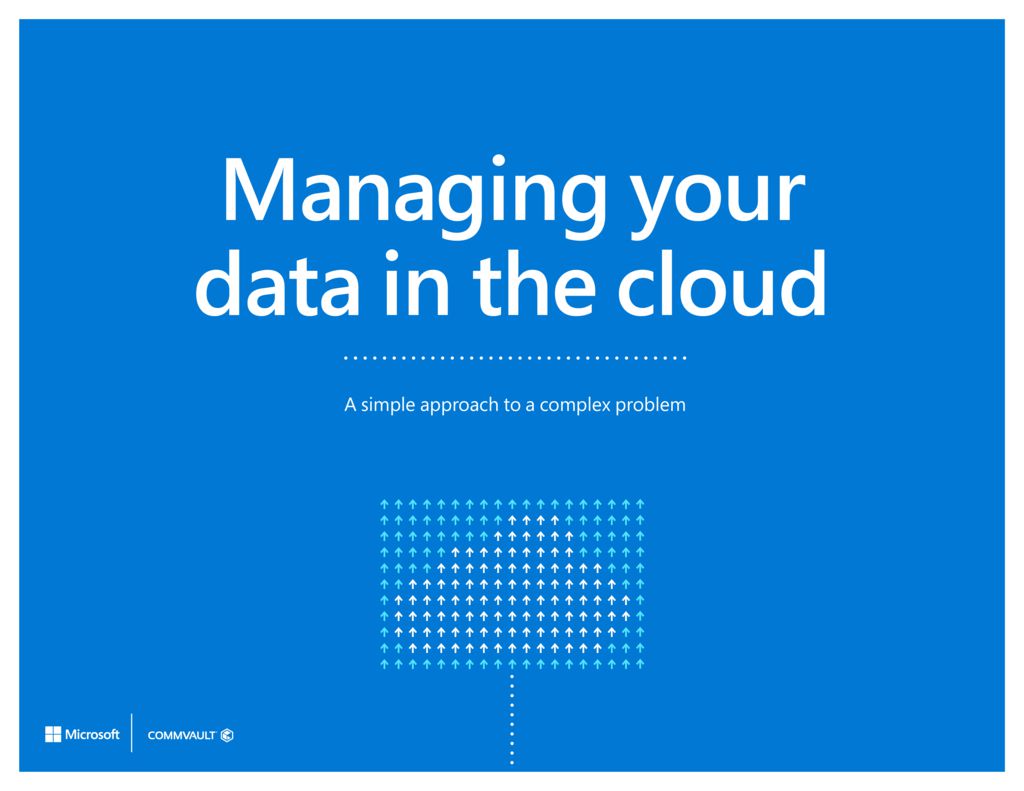 Managing your data in the cloud

A simple approach to a complex problem

Microsoft

COMMVAULT